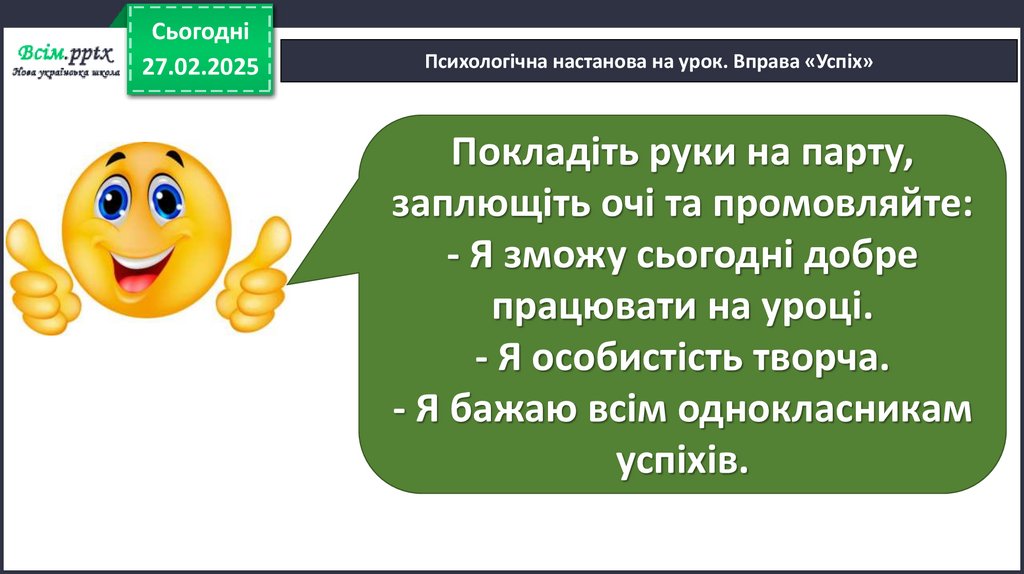 Всім.pptx
Нова українська школа

Сьогодні
27.02.2025

Психологічна настанова на урок. Вправа «Успіх»

Покладіть руки на парту, заплющіть очі та промовляйте:
- Я зможу сьогодні добре працювати на уроці.
- Я особистість творча.
- Я бажаю всім однокласникам успіхів.